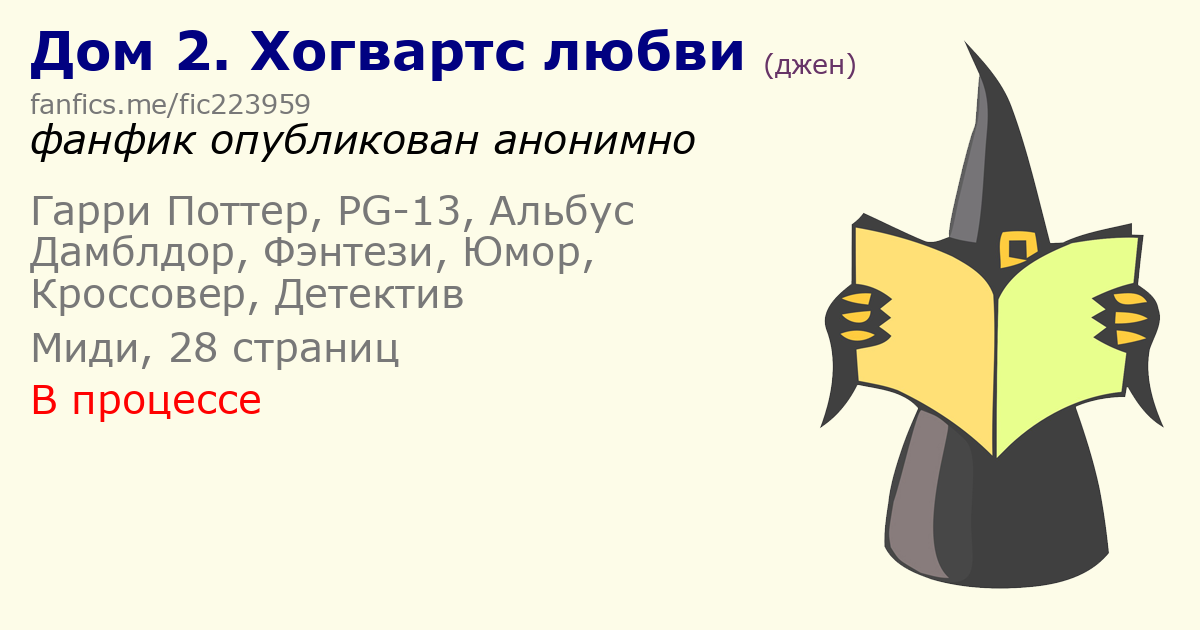 Дом 2. Хогвартс любви (джен)

fanfics.me/fic223959

фанфик опубликован анонимно

Гарри Поттер, PG-13, Альбус Дамблдор, Фэнтези, Юмор, Кроссовер, Детектив

Миди, 28 страниц

В процессе